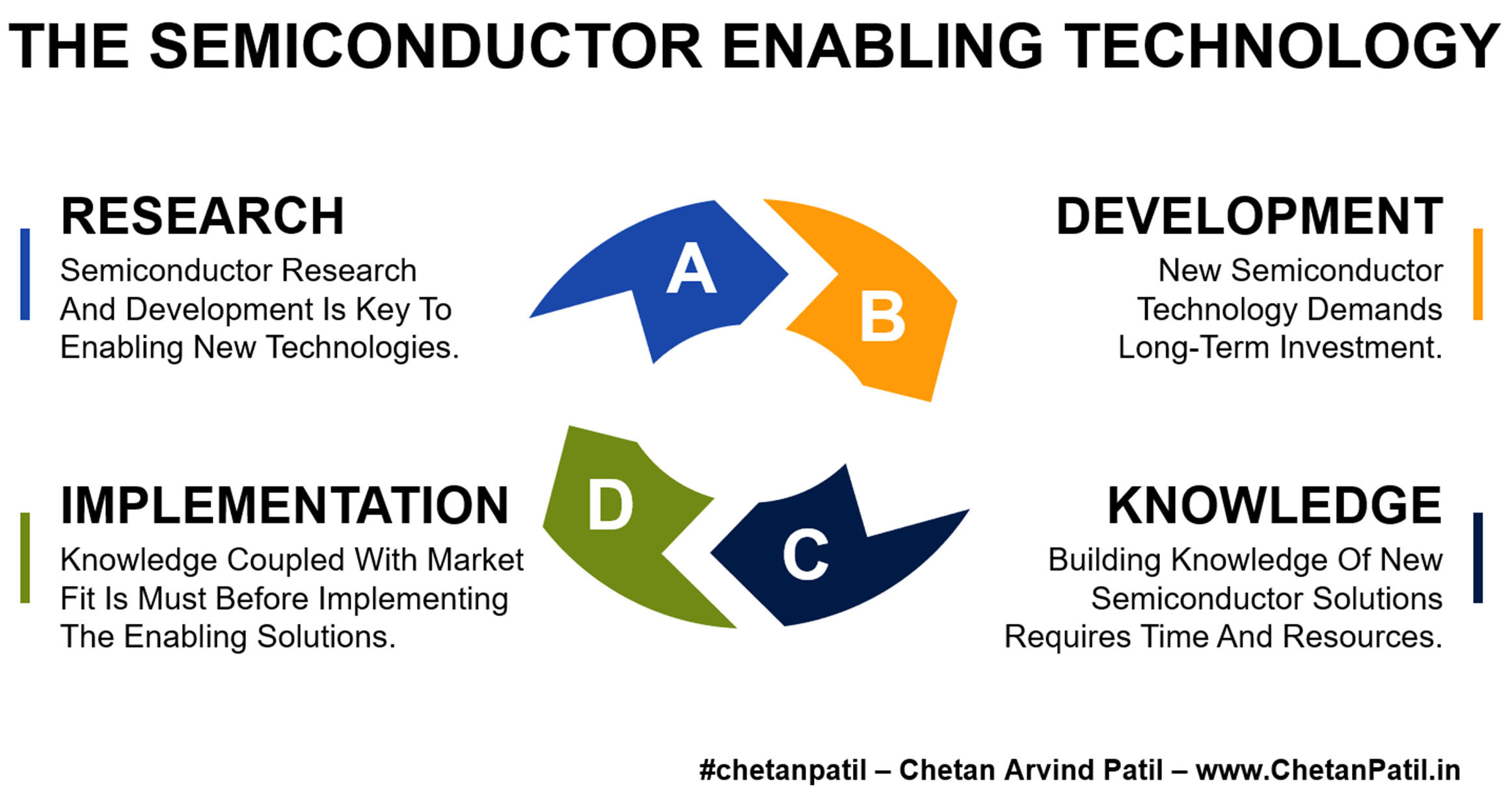 THE SEMICONDUCTOR ENABLING TECHNOLOGY

RESEARCH
Semiconductor Research And Development Is Key To Enabling New Technologies.

A

B

DEVELOPMENT
New Semiconductor Technology Demands Long-Term Investment.

IMPLEMENTATION
Knowledge Coupled With Market Fit Is Must Before Implementing The Enabling Solutions.

D

C

KNOWLEDGE
Building Knowledge Of New Semiconductor Solutions Requires Time And Resources.

#chetanpatil – Chetan Arvind Patil – www.ChetanPatil.in